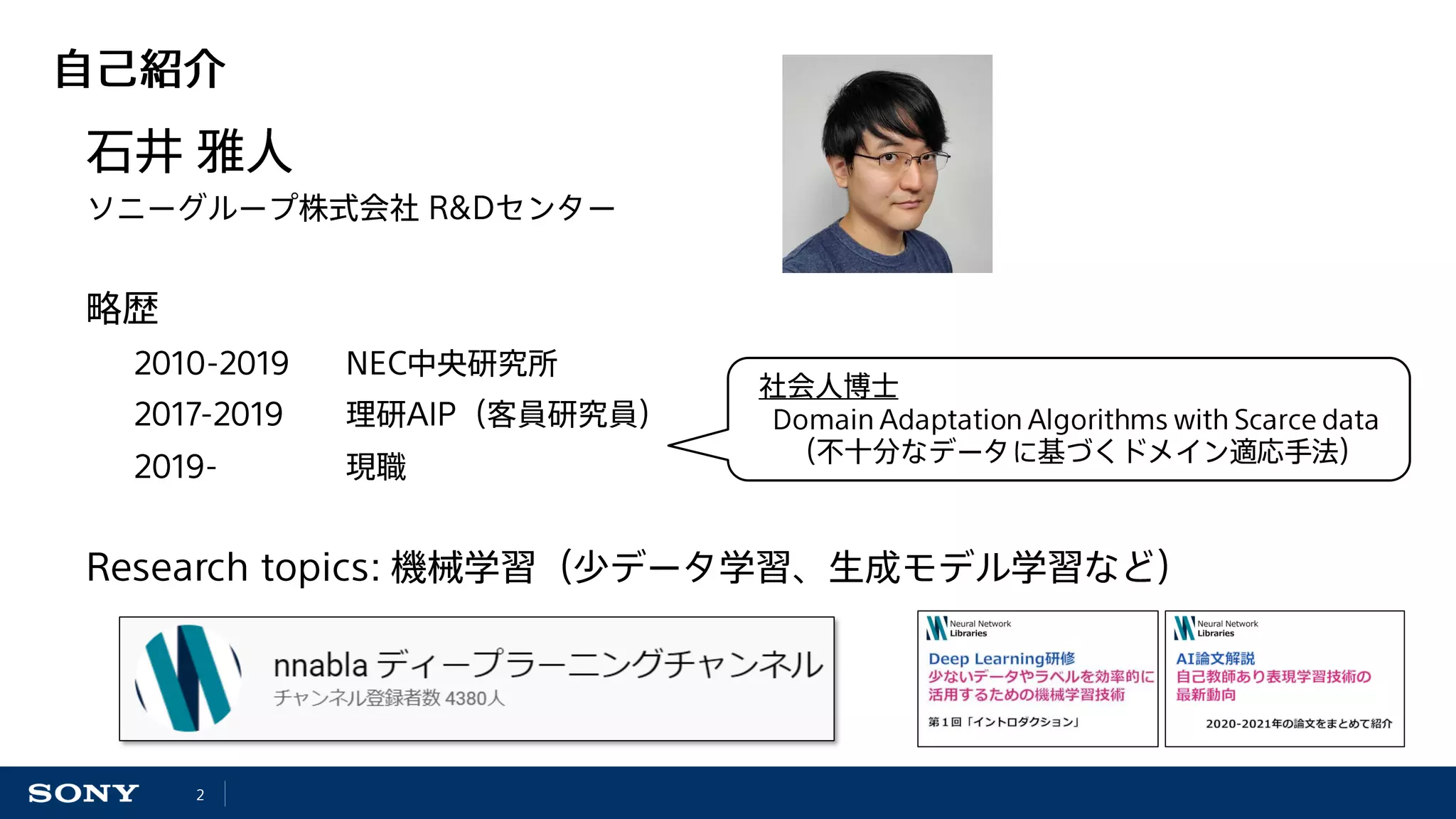 自己紹介

石井 雅人
ソニーグループ株式会社 R&Dセンター

略歴
2010-2019 NEC中央研究所
2017-2019 理研AIP（客員研究員）
2019- 現職

社会人博士
Domain Adaptation Algorithms with Scarce data
（不十分なデータに基づくドメイン適応手法）

Research topics: 機械学習（少データ学習、生成モデル学習など）

nnabla ディープラーニングチャンネル
チャンネル登録者数 4380人

Neural Network Libraries
Deep Learning研修
少ないデータやラベルを効率的に活用するための機械学習技術
第1回「イントロダクション」

Neural Network Libraries
AI論文解説
自己教師あり表現学習技術の最新動向
2020-2021年の論文をまとめて紹介

SONY 2